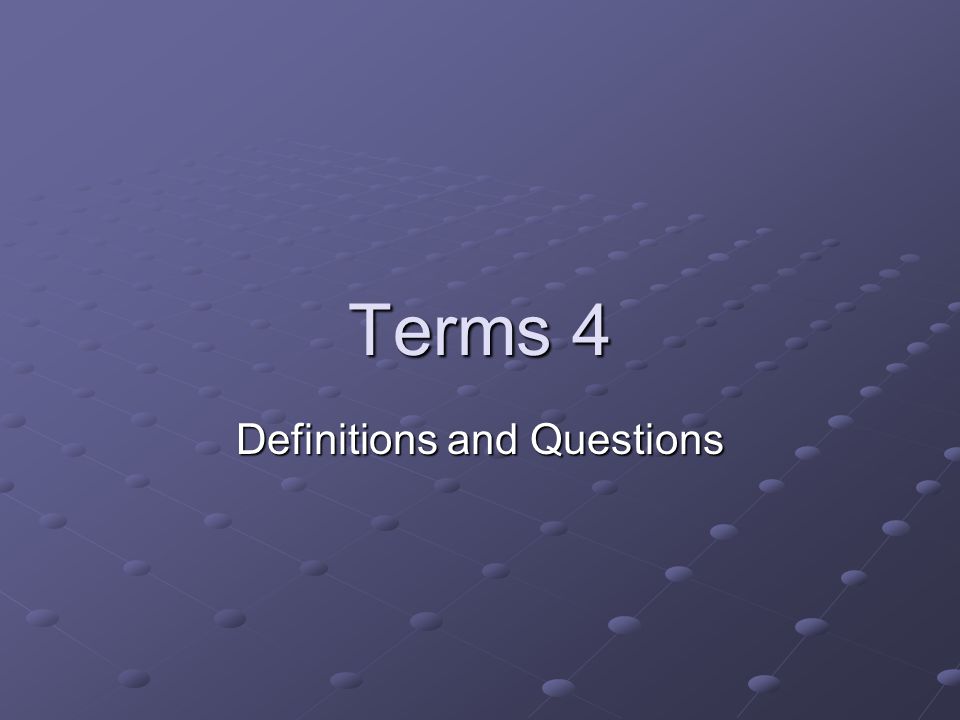 Terms 4

Definitions and Questions